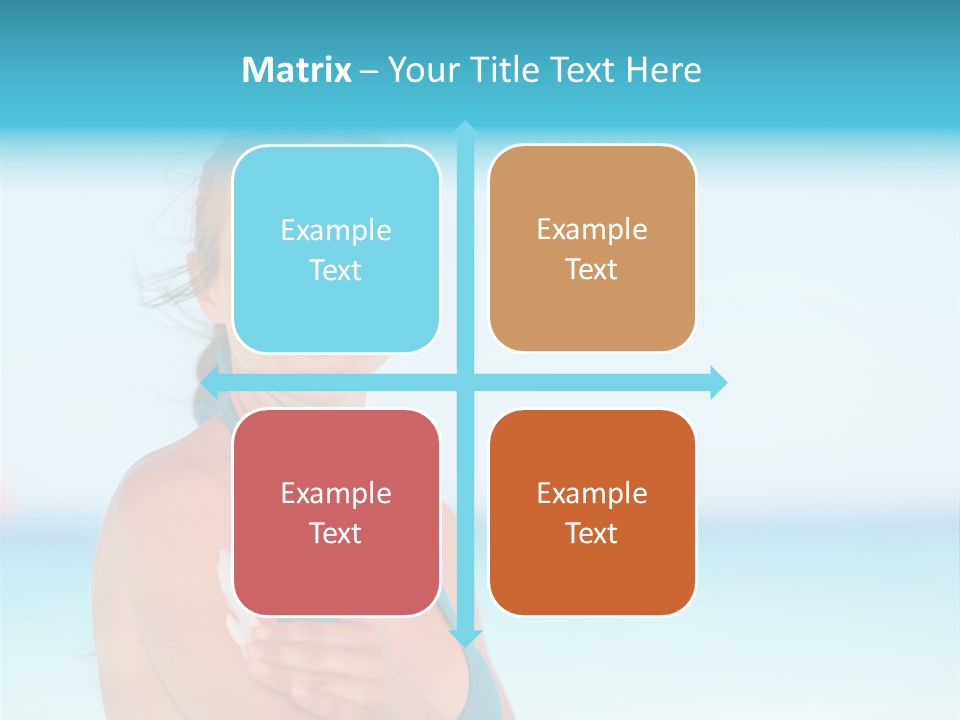 Matrix – Your Title Text Here

Example Text

Example Text

Example Text

Example Text